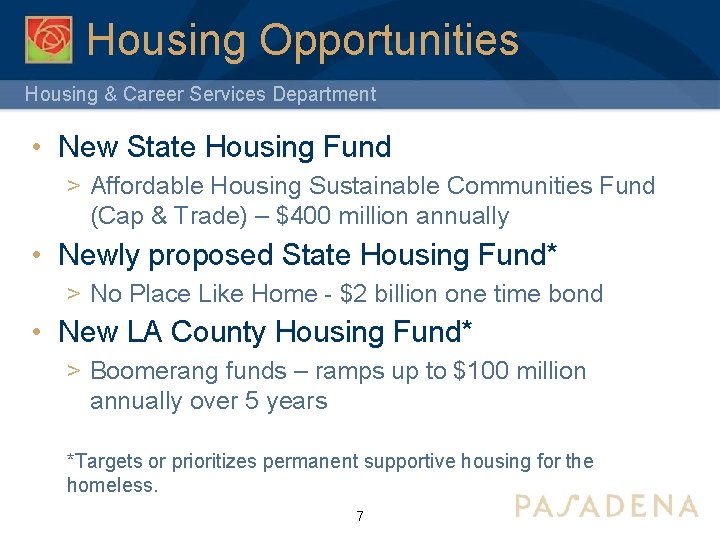 Housing Opportunities

Housing & Career Services Department

• New State Housing Fund

> Affordable Housing Sustainable Communities Fund (Cap & Trade) – \$400 million annually

• Newly proposed State Housing Fund*

> No Place Like Home - \$2 billion one time bond

• New LA County Housing Fund*

> Boomerang funds – ramps up to \$100 million annually over 5 years

*Targets or prioritizes permanent supportive housing for the homeless.

7

PASADENA